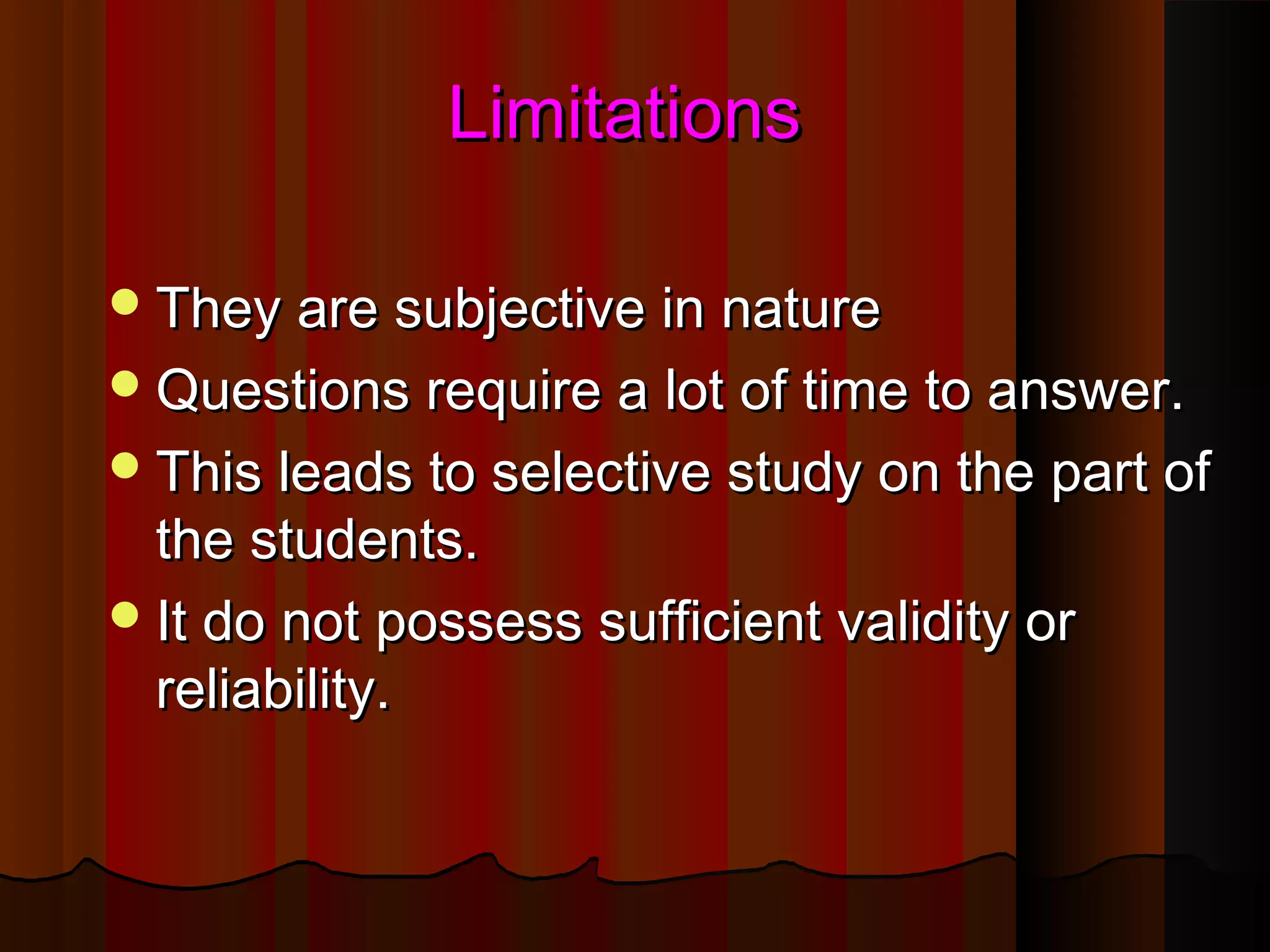 Limitations

- They are subjective in nature
- Questions require a lot of time to answer.
- This leads to selective study on the part of the students.
- It do not possess sufficient validity or reliability.